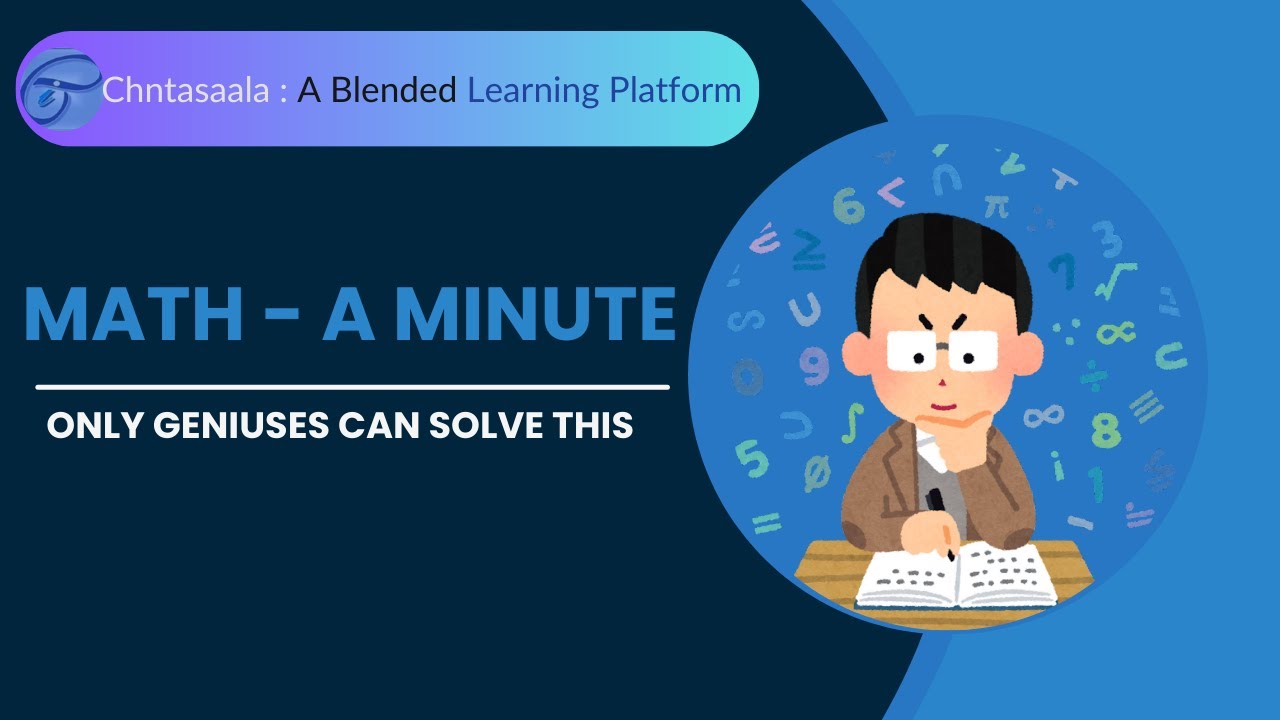 Chntasaala : A Blended Learning Platform

MATH - A MINUTE

ONLY GENIUSES CAN SOLVE THIS